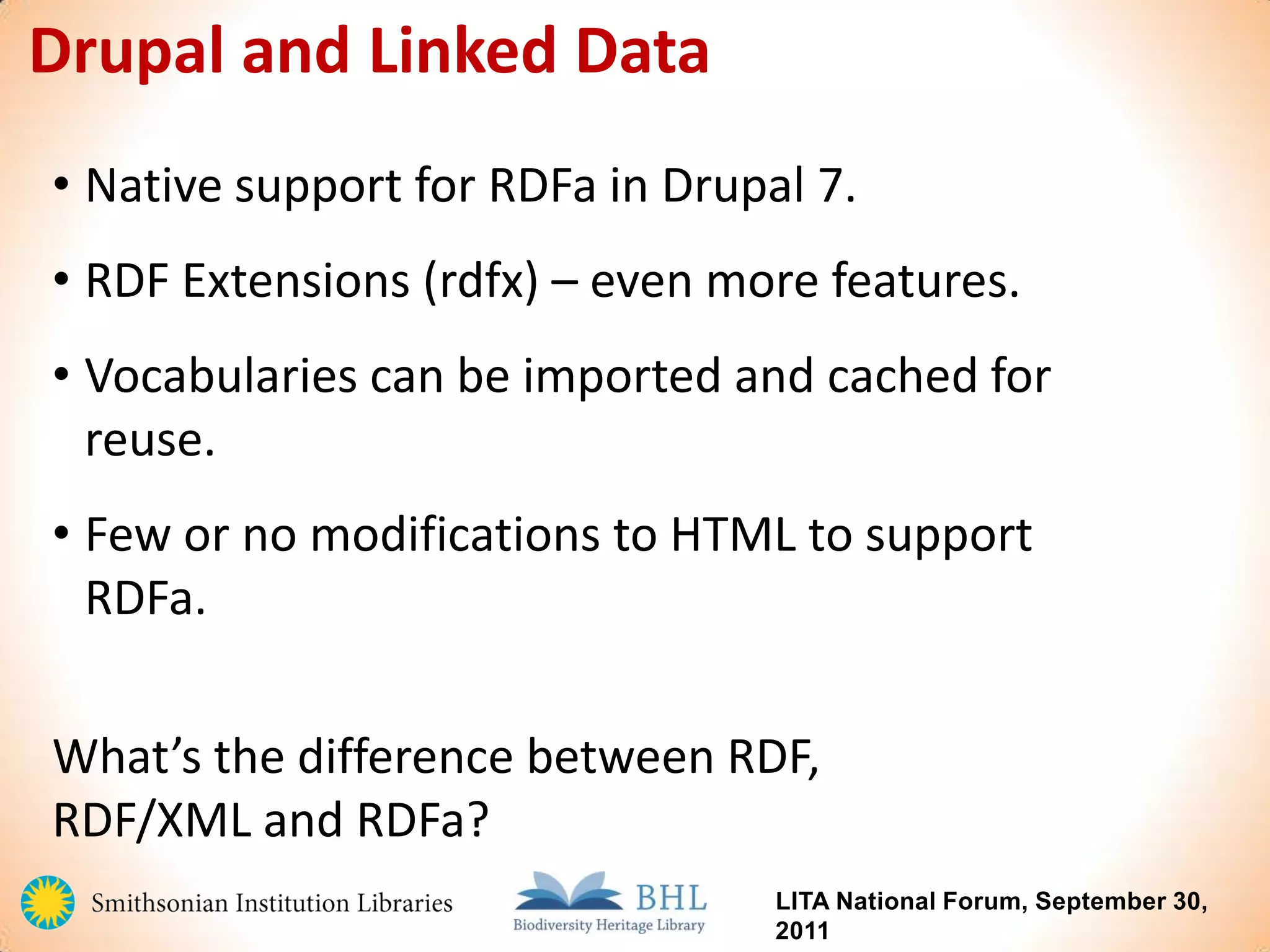 Drupal and Linked Data

• Native support for RDFa in Drupal 7.

• RDF Extensions (rdfx) – even more features.

• Vocabularies can be imported and cached for reuse.

• Few or no modifications to HTML to support RDFa.

What's the difference between RDF, RDF/XML and RDFa?

Smithsonian Institution Libraries

BHL
Biodiversity Heritage Library

LITA National Forum, September 30, 2011